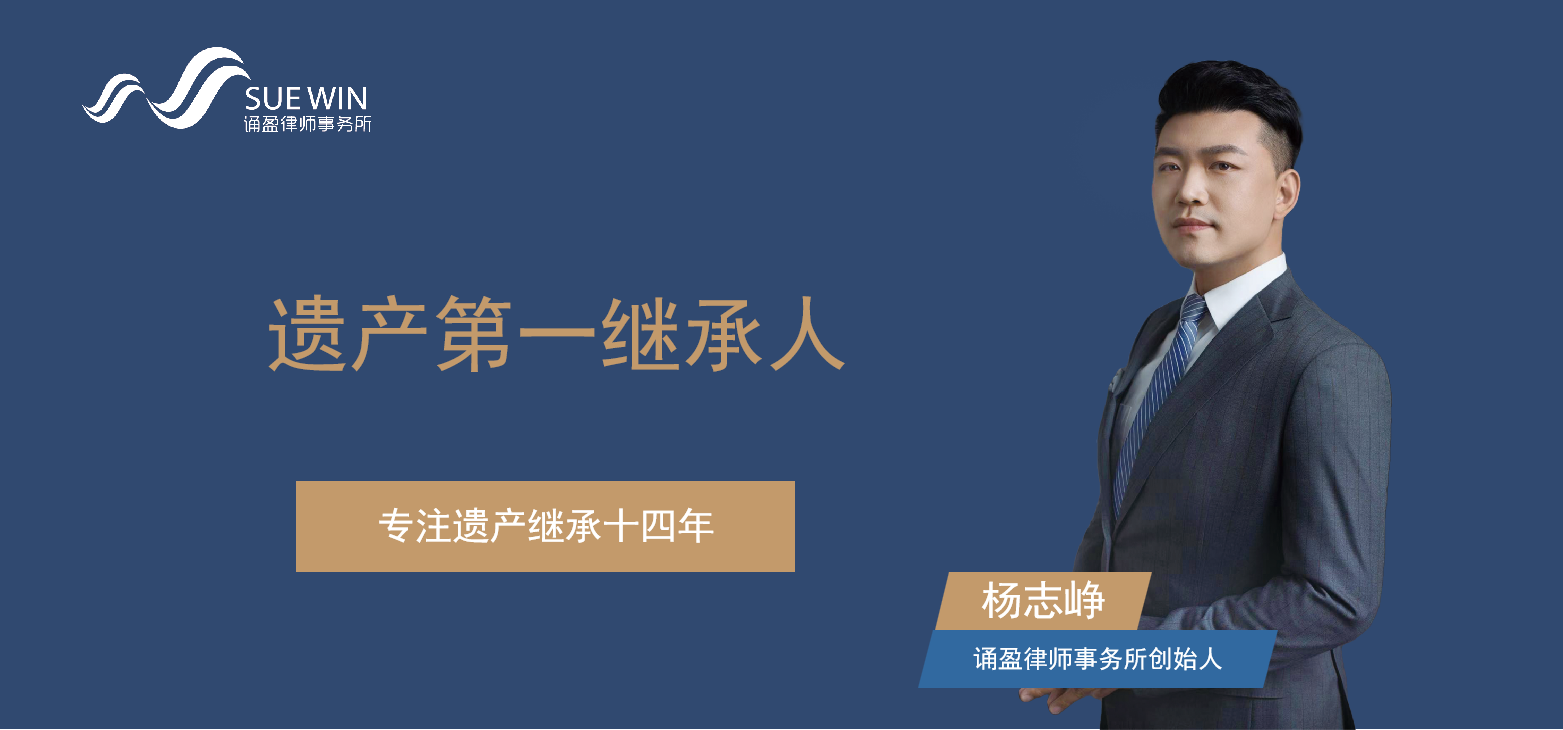 SUE WIN
诵盈律师事务所

遗产第一继承人

专注遗产继承十四年

杨志峥
诵盈律师事务所创始人